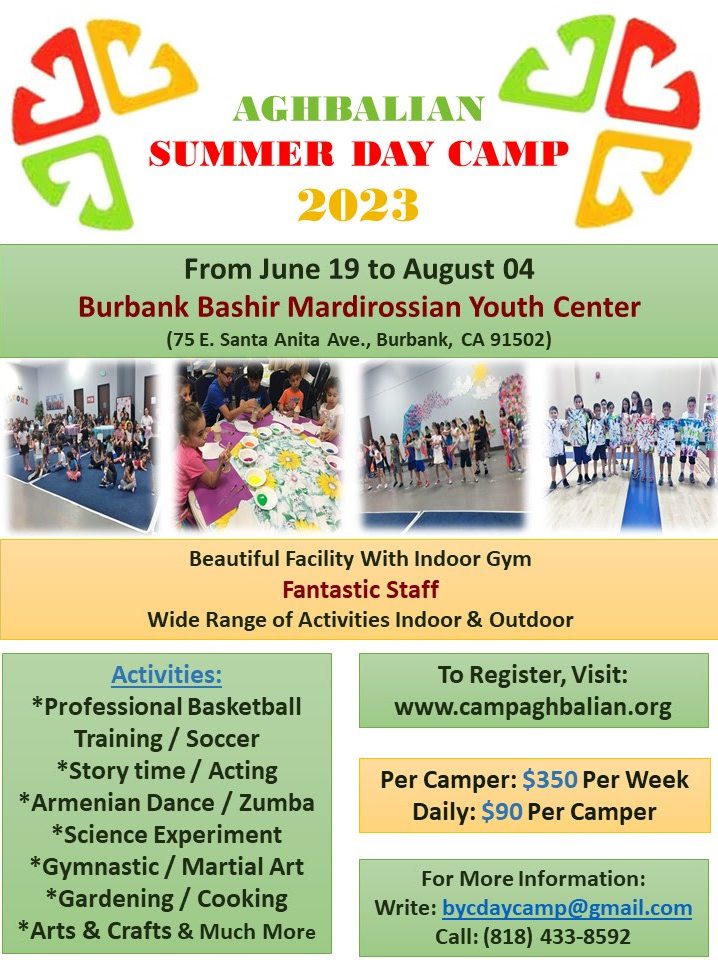 AGHBALIAN
SUMMER DAY CAMP
2023

From June 19 to August 04
Burbank Bashir Mardirossian Youth Center
(75 E. Santa Anita Ave., Burbank, CA 91502)

Beautiful Facility With Indoor Gym
Fantastic Staff
Wide Range of Activities Indoor & Outdoor

Activities:
*Professional Basketball Training / Soccer
*Story time / Acting
*Armenian Dance / Zumba
*Science Experiment
*Gymnastic / Martial Art
*Gardening / Cooking
*Arts & Crafts & Much More

To Register, Visit:
www.campaghbalian.org

Per Camper: $350 Per Week
Daily: $90 Per Camper

For More Information:
Write: bycdaycamp@gmail.com
Call: (818) 433-8592